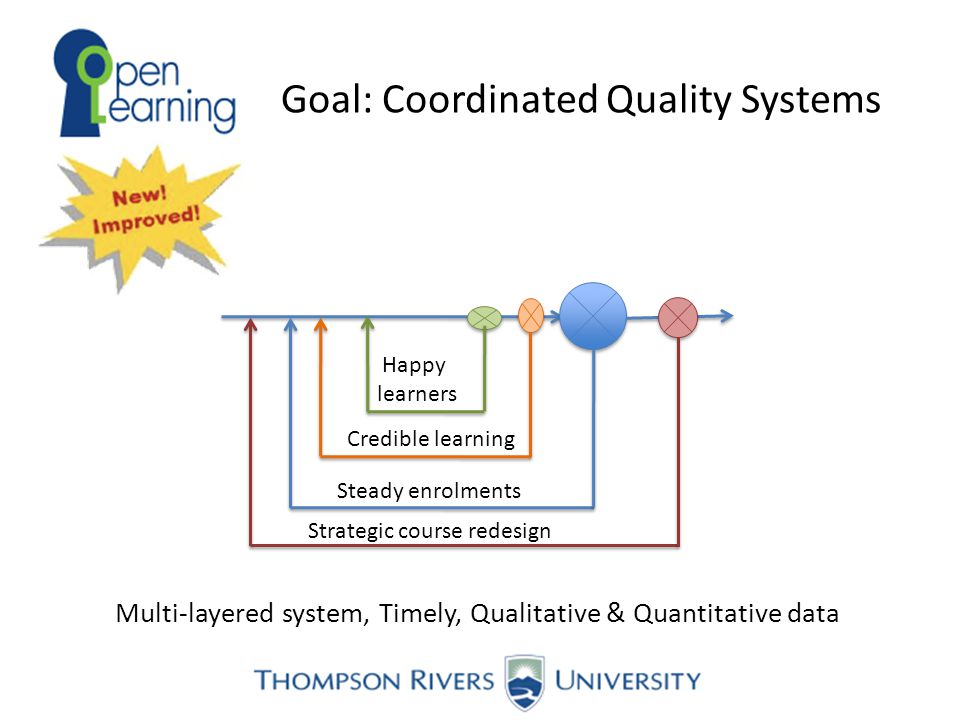 Open Learning

Goal: Coordinated Quality Systems

New! Improved!

Happy learners

Credible learning

Steady enrolments

Strategic course redesign

Multi-layered system, Timely, Qualitative & Quantitative data

THOMPSON RIVERS UNIVERSITY